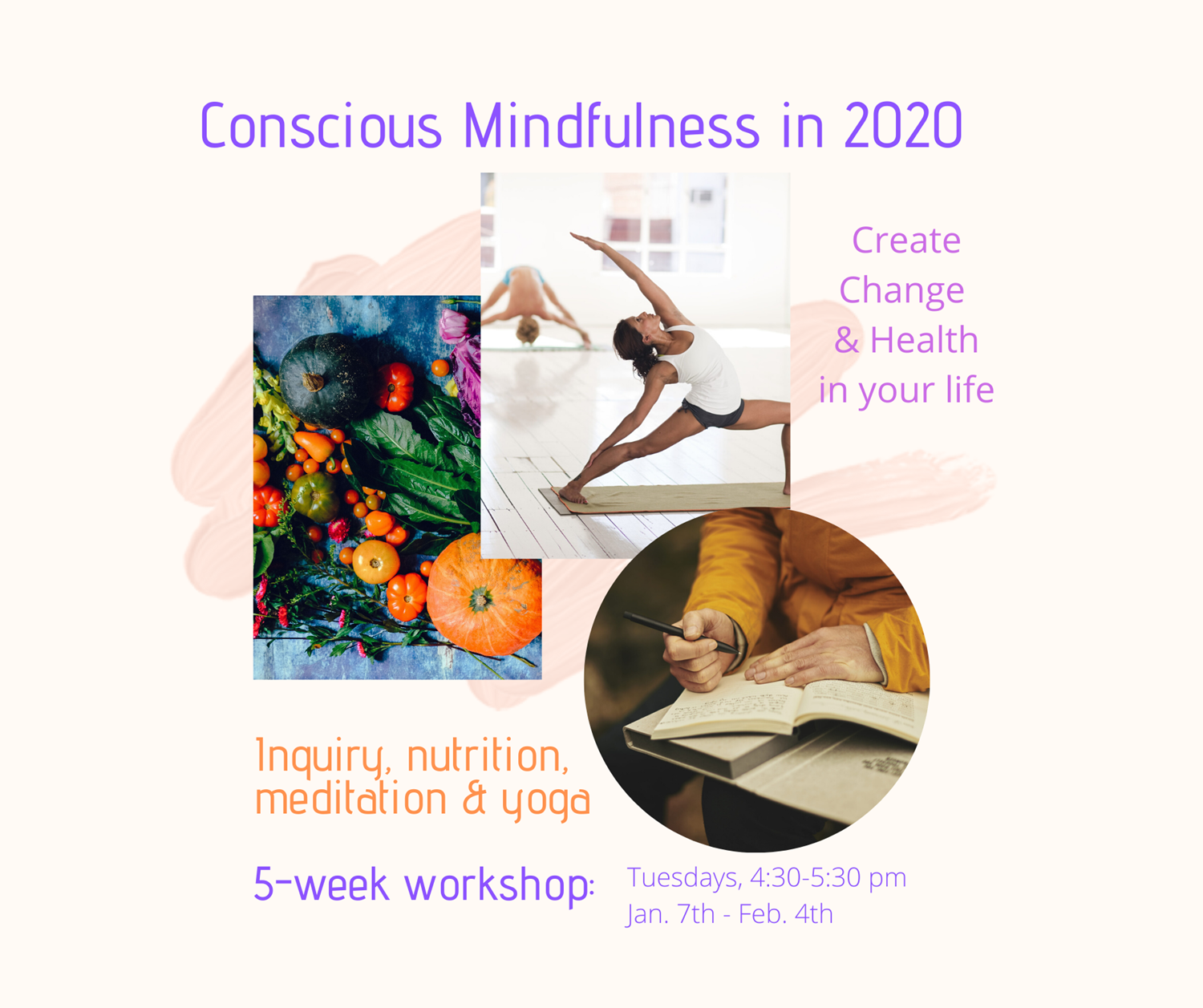 Conscious Mindfulness in 2020

Create
Change
& Health
in your life

Inquiry, nutrition, meditation & yoga

5-week workshop:

Tuesdays, 4:30-5:30 pm
Jan. 7th - Feb. 4th